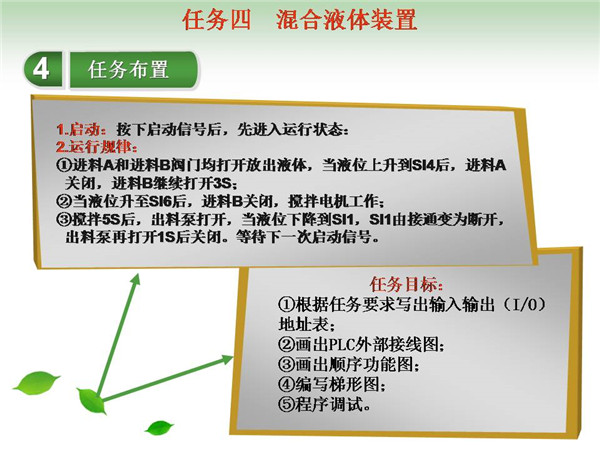 任务四　混合液体装置

4　任务布置

1.启动：按下启动信号后，先进入运行状态：
2.运行规律：
①进料A和进料B阀门均打开放出液体，当液位上升到SI4后，进料A关闭，进料B继续打开3S；
②当液位升至SI6后，进料B关闭，搅拌电机工作；
③搅拌5S后，出料泵打开，当液位下降到SI1，SI1由接通变为断开，出料泵再打开1S后关闭。等待下一次启动信号。

任务目标：
①根据任务要求写出输入输出（I/O）地址表；
②画出PLC外部接线图；
③画出顺序功能图；
④编写梯形图；
⑤程序调试。